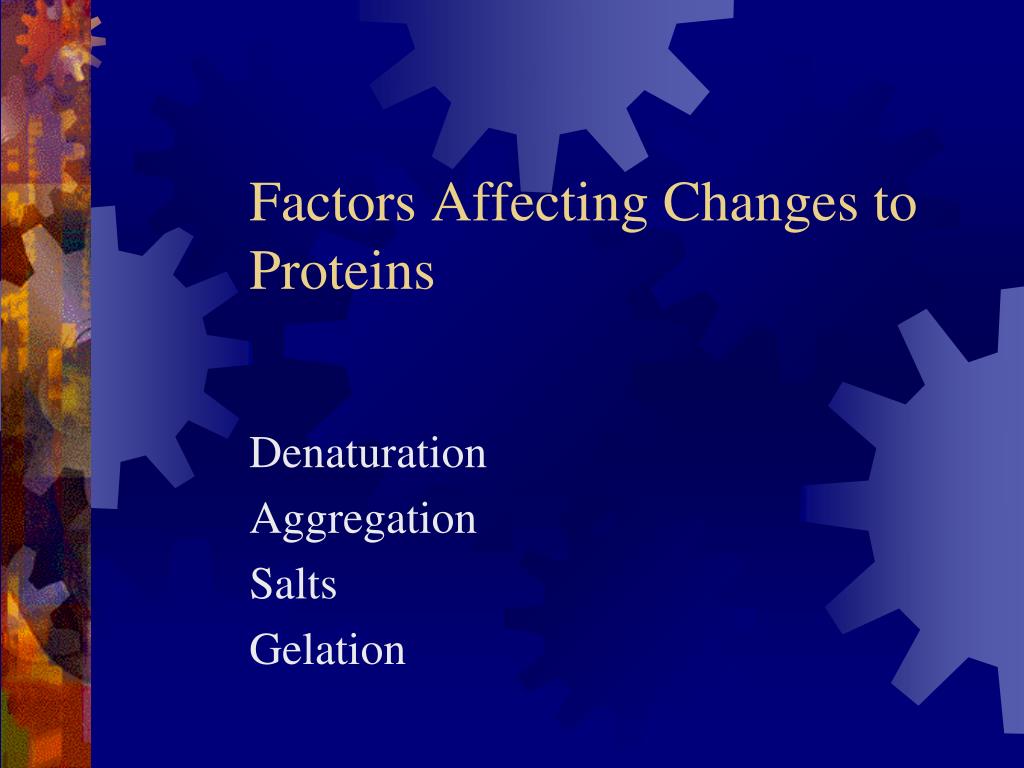 Factors Affecting Changes to Proteins

Denaturation
Aggregation
Salts
Gelation